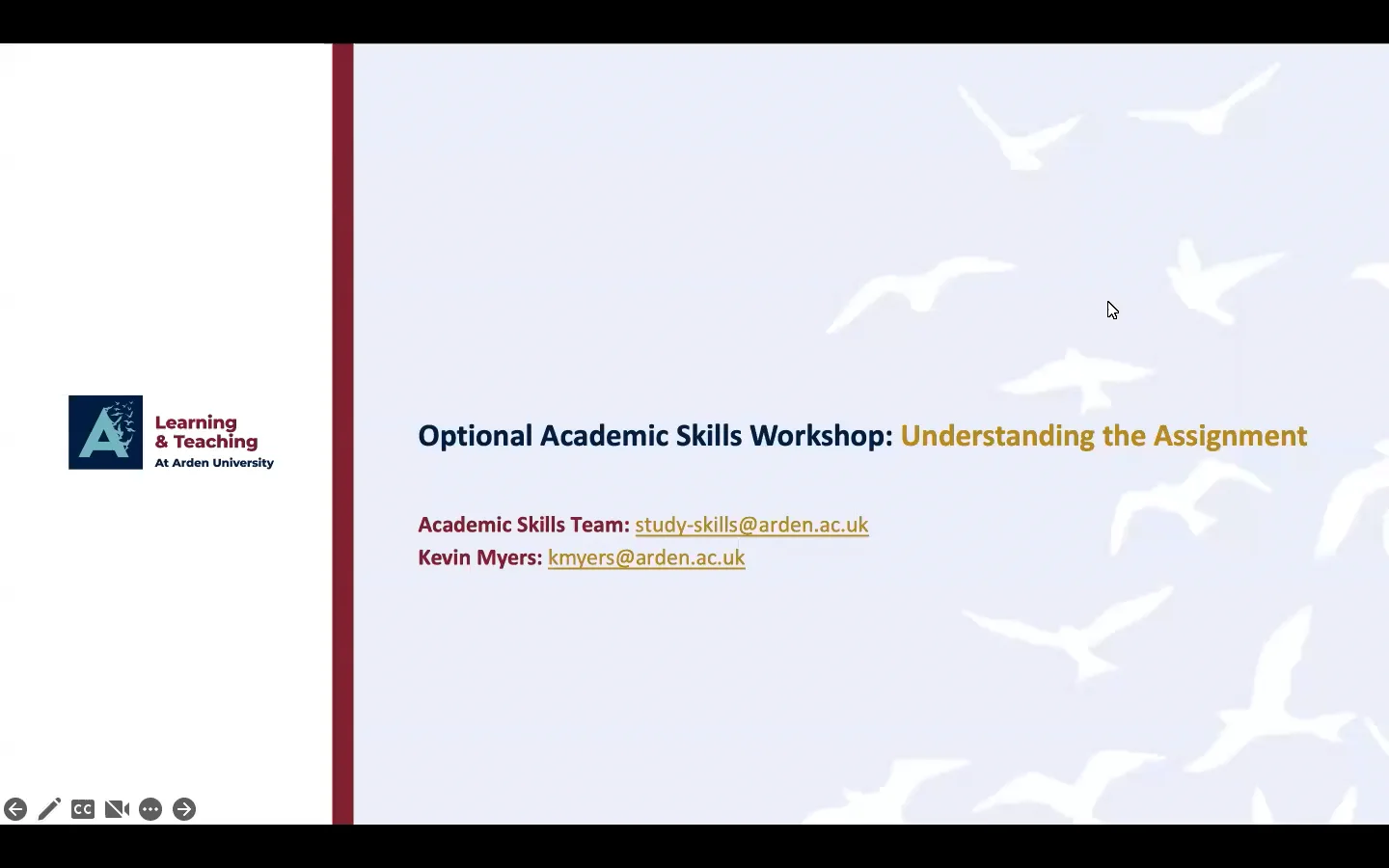 A

Learning
& Teaching
At Arden University

Optional Academic Skills Workshop: Understanding the Assignment

Academic Skills Team: study-skills@arden.ac.uk
Kevin Myers: kmyers@arden.ac.uk

CC